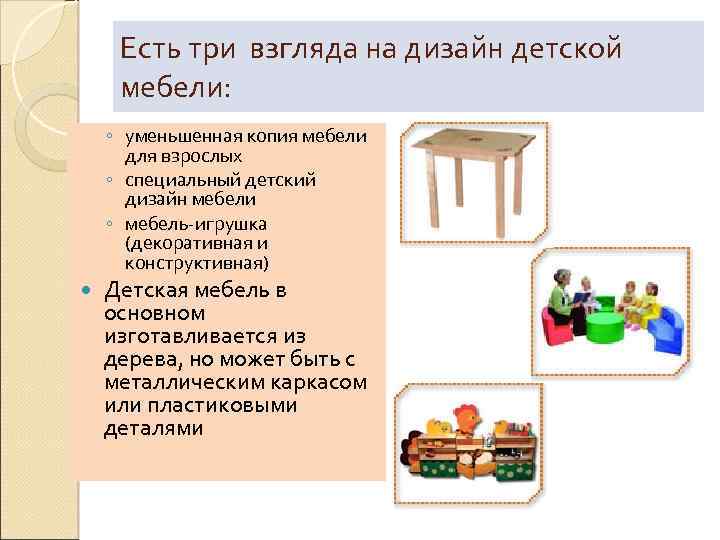 Есть три взгляда на дизайн детской мебели:

◦ уменьшенная копия мебели для взрослых
◦ специальный детский дизайн мебели
◦ мебель-игрушка (декоративная и конструктивная)

• Детская мебель в основном изготавливается из дерева, но может быть с металлическим каркасом или пластиковыми деталями